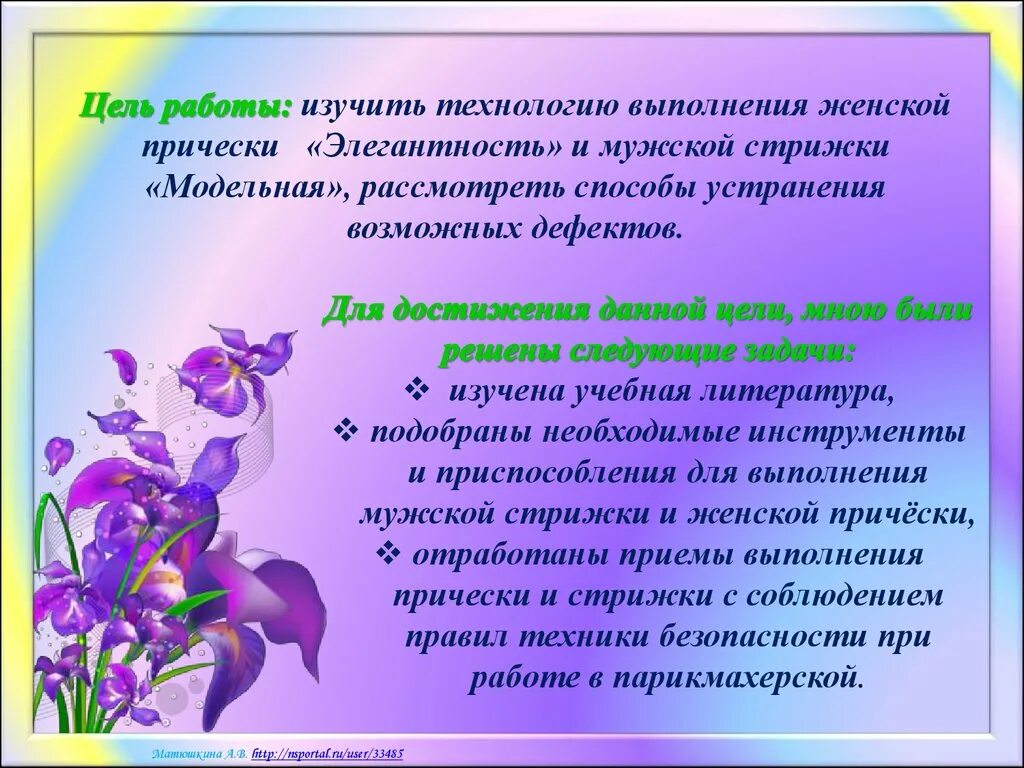 Цель работы: изучить технологию выполнения женской прически «Элегантность» и мужской стрижки «Модельная», рассмотреть способы устранения возможных дефектов.

Для достижения данной цели, мною были решены следующие задачи:
❖ изучена учебная литература,
❖ подобраны необходимые инструменты и приспособления для выполнения мужской стрижки и женской причёски,
❖ отработаны приемы выполнения прически и стрижки с соблюдением правил техники безопасности при работе в парикмахерской.

Матюшкина А.В. http://nsportal.ru/user/33485